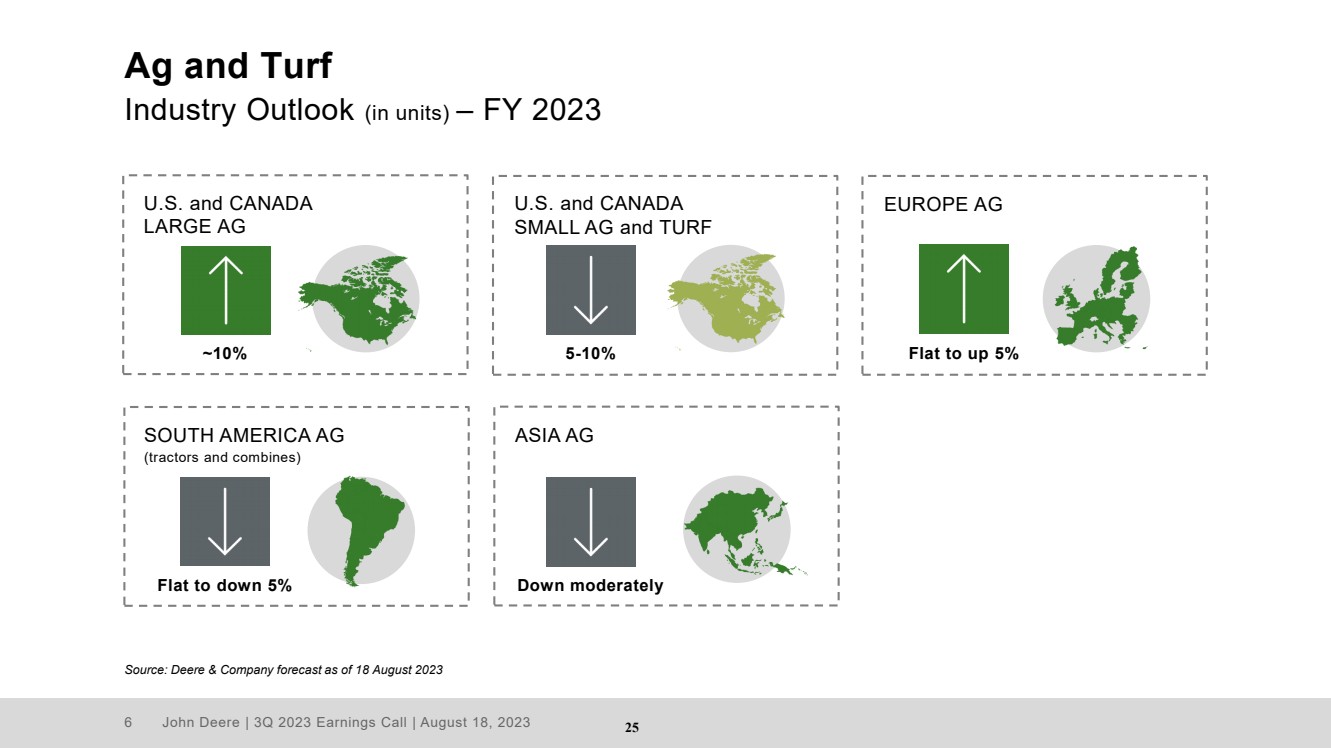 Ag and Turf

Industry Outlook (in units) – FY 2023

U.S. and CANADA LARGE AG

~10%

U.S. and CANADA SMALL AG and TURF

5-10%

EUROPE AG

Flat to up 5%

SOUTH AMERICA AG
(tractors and combines)

Flat to down 5%

ASIA AG

Down moderately

Source: Deere & Company forecast as of 18 August 2023

6 John Deere | 3Q 2023 Earnings Call | August 18, 2023

25